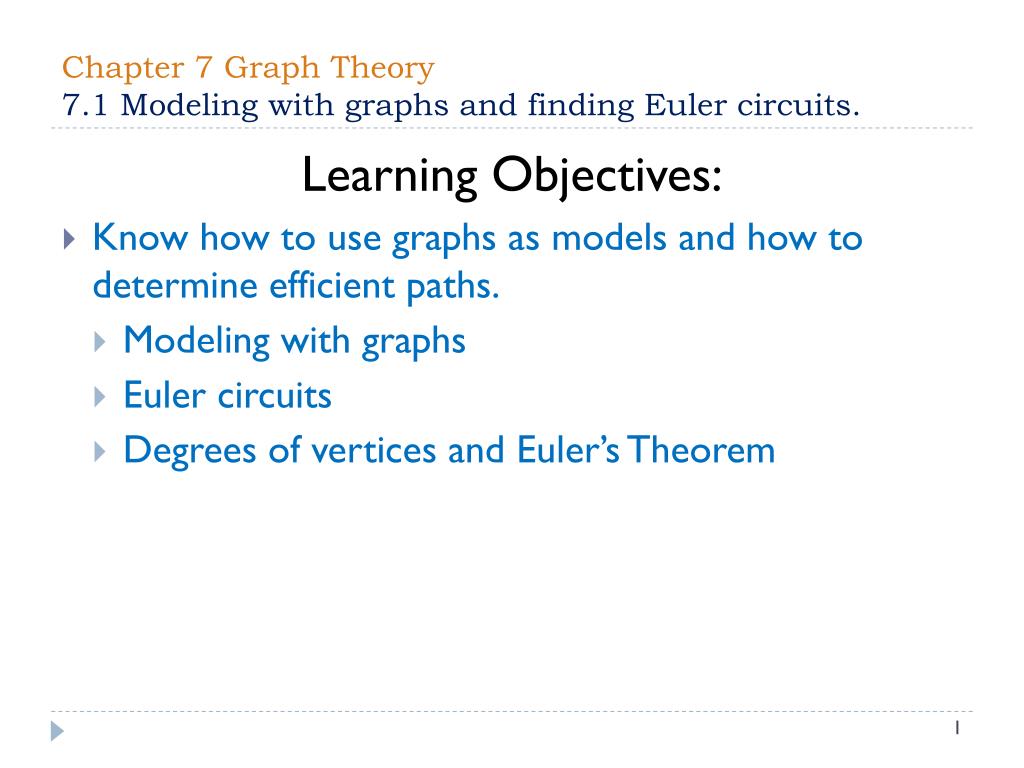 Chapter 7 Graph Theory
7.1 Modeling with graphs and finding Euler circuits.

Learning Objectives:

Know how to use graphs as models and how to determine efficient paths.

Modeling with graphs

Euler circuits

Degrees of vertices and Euler's Theorem

1